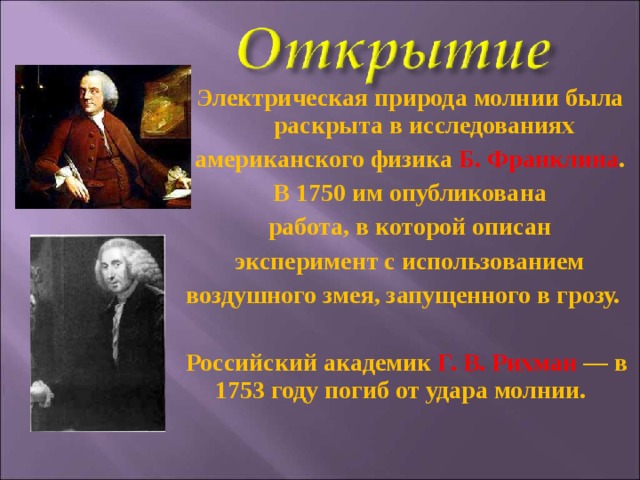 Открытие

Электрическая природа молнии была раскрыта в исследованиях американского физика Б. Франклина. В 1750 им опубликована работа, в которой описан эксперимент с использованием воздушного змея, запущенного в грозу.

Российский академик Г. В. Рихман — в 1753 году погиб от удара молнии.